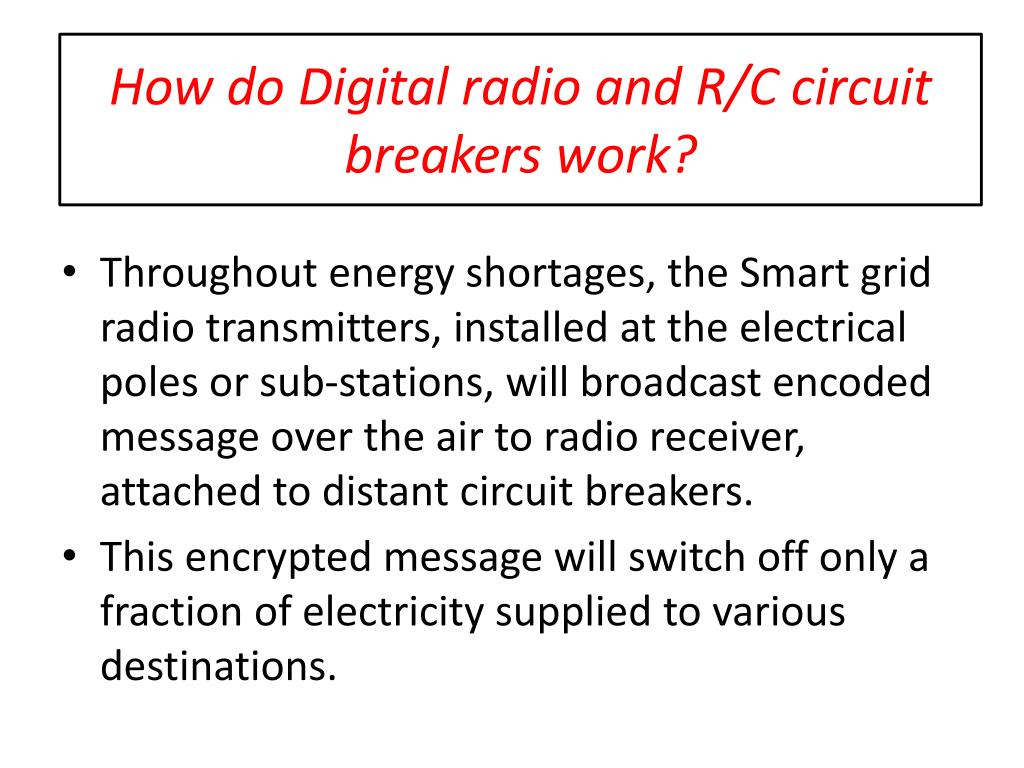 How do Digital radio and R/C circuit breakers work?

• Throughout energy shortages, the Smart grid radio transmitters, installed at the electrical poles or sub-stations, will broadcast encoded message over the air to radio receiver, attached to distant circuit breakers.
• This encrypted message will switch off only a fraction of electricity supplied to various destinations.